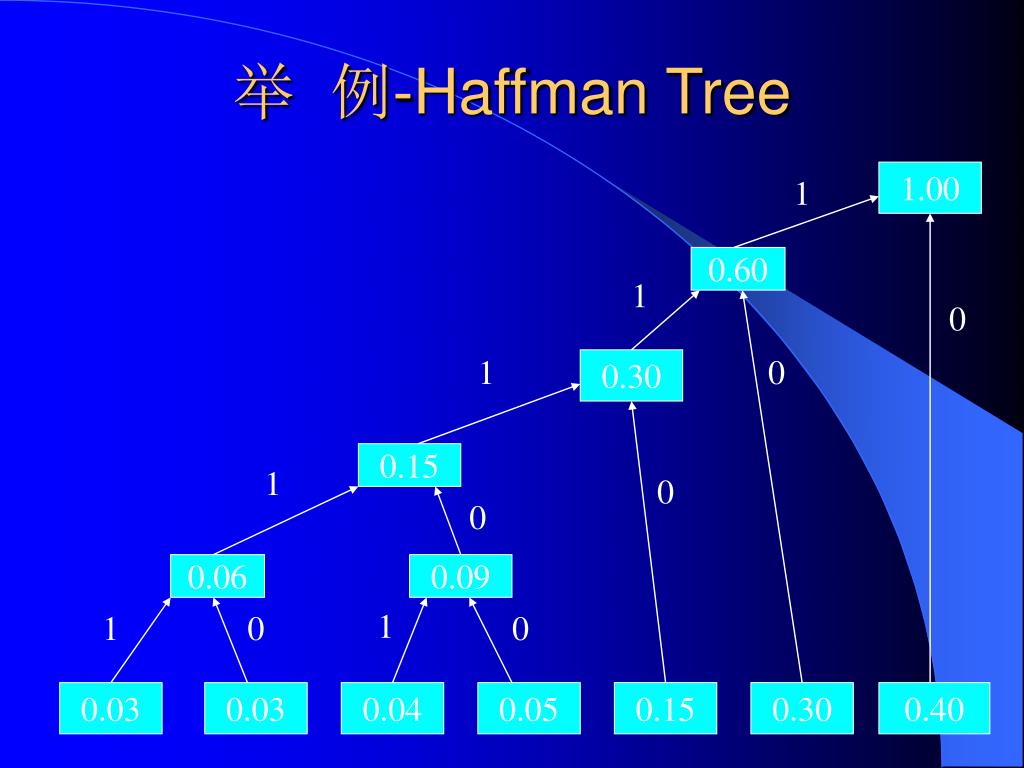 举 例-Haffman Tree

1

1.00

0.60

1

0

1

0.30

0

0.15

1

0

0

0.06

0.09

1

0

1

0

0.03

0.03

0.04

0.05

0.15

0.30

0.40